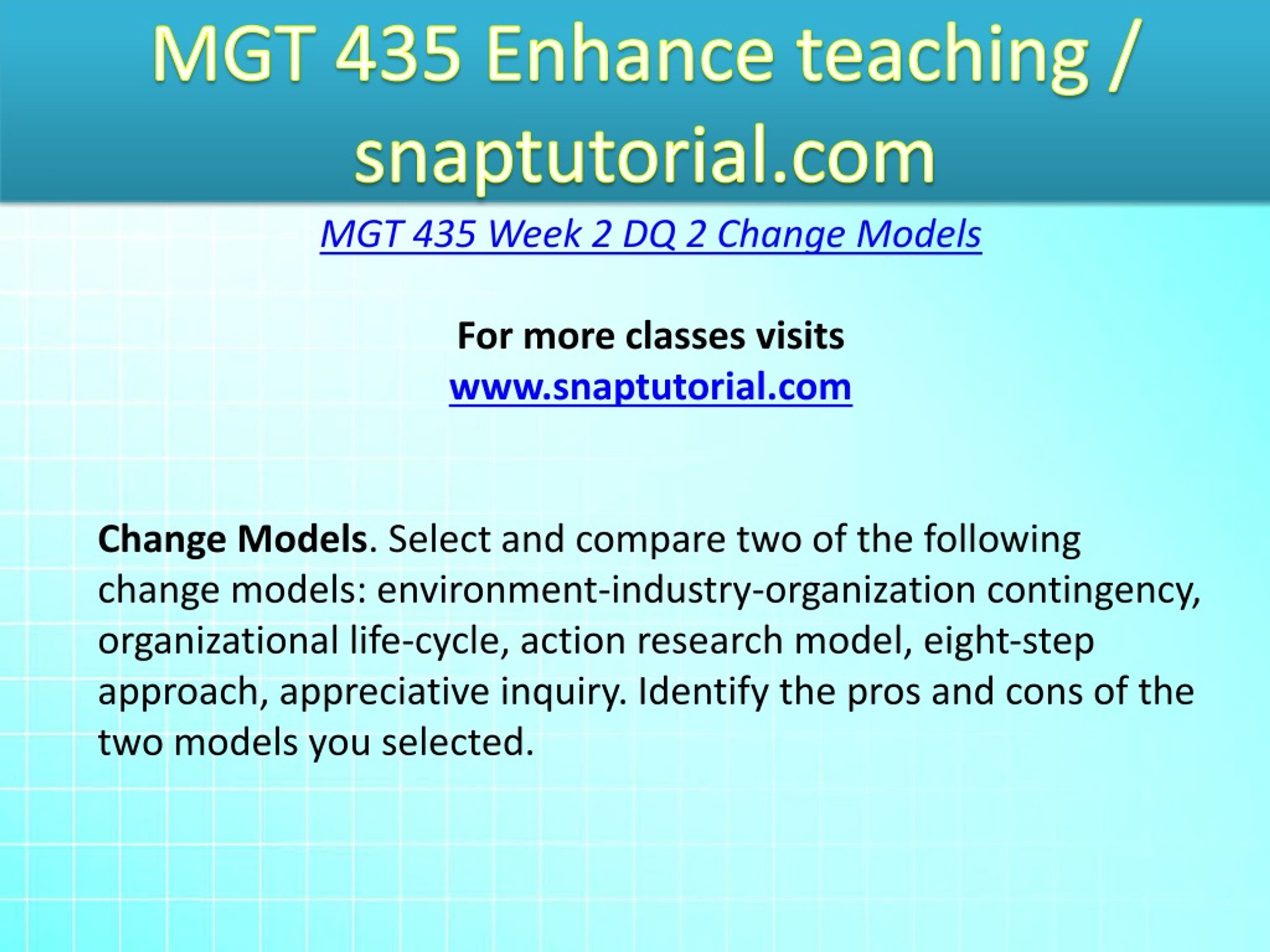 MGT 435 Enhance teaching / snaptutorial.com

MGT 435 Week 2 DQ 2 Change Models

For more classes visits
www.snaptutorial.com

Change Models. Select and compare two of the following change models: environment-industry-organization contingency, organizational life-cycle, action research model, eight-step approach, appreciative inquiry. Identify the pros and cons of the two models you selected.